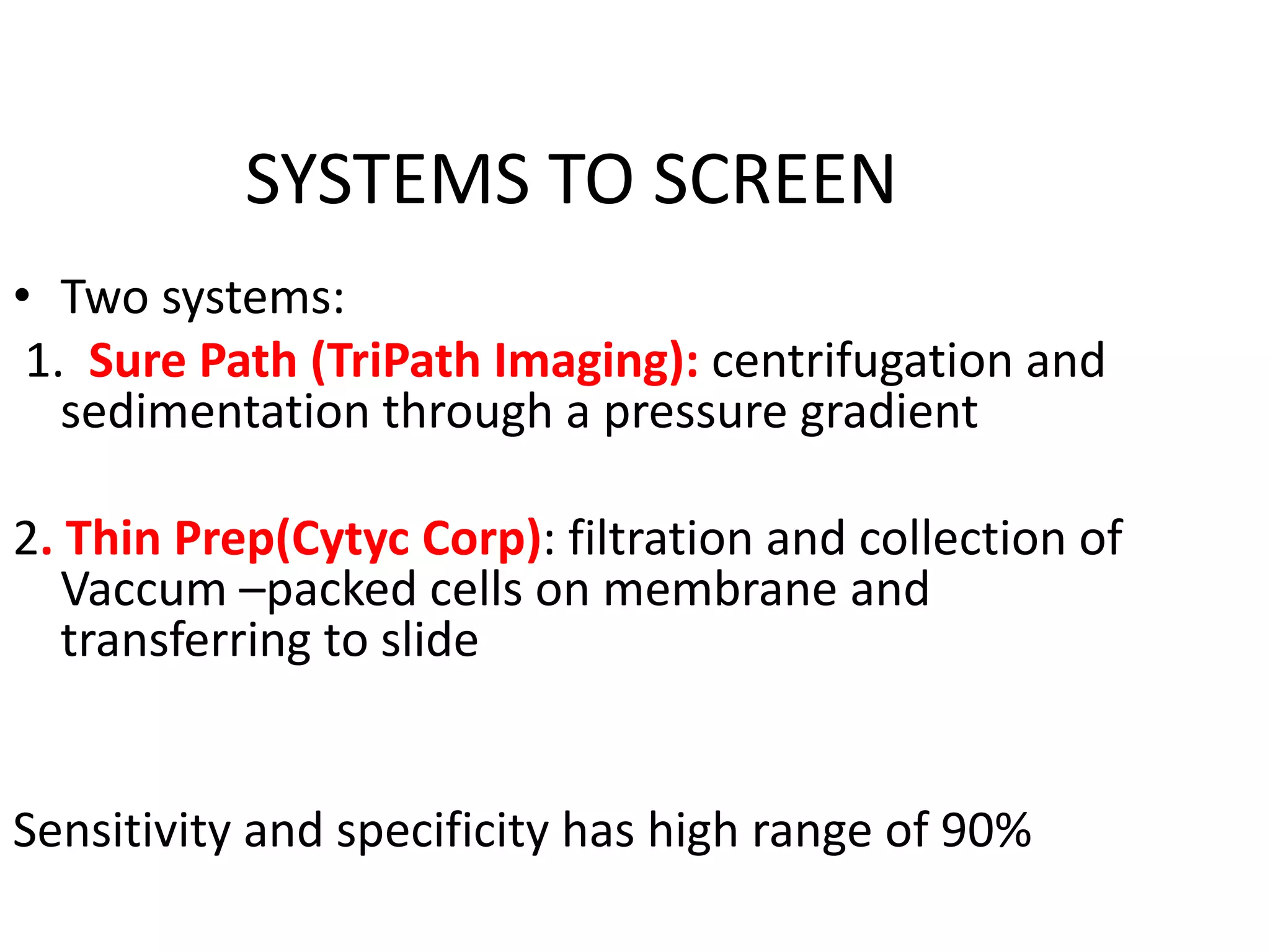 SYSTEMS TO SCREEN

• Two systems:

1. Sure Path (TriPath Imaging): centrifugation and sedimentation through a pressure gradient

2. Thin Prep(Cytyc Corp): filtration and collection of Vaccum –packed cells on membrane and transferring to slide

Sensitivity and specificity has high range of 90%